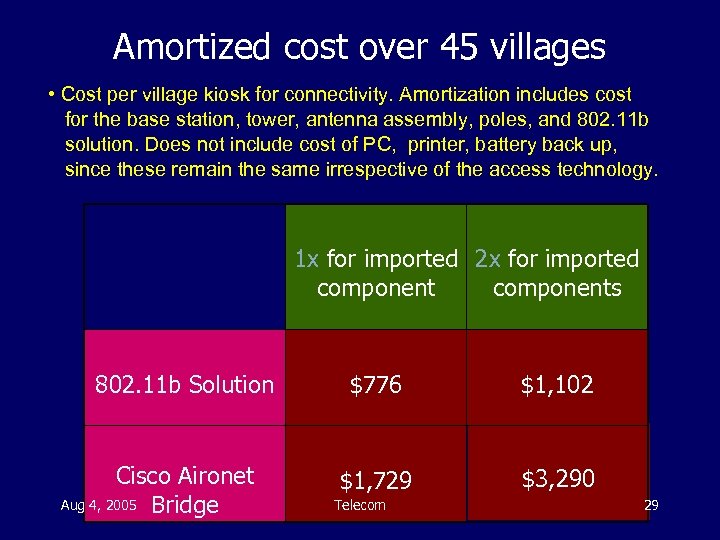 Amortized cost over 45 villages

• Cost per village kiosk for connectivity. Amortization includes cost for the base station, tower, antenna assembly, poles, and 802.11b solution. Does not include cost of PC, printer, battery back up, since these remain the same irrespective of the access technology.

| | 1x for imported component | 2x for imported components |
|---|---|---|
| 802.11b Solution | \$776 | \$1,102 |
| Cisco Aironet Bridge | \$1,729 | \$3,290 |

Aug 4, 2005

Telecom

29